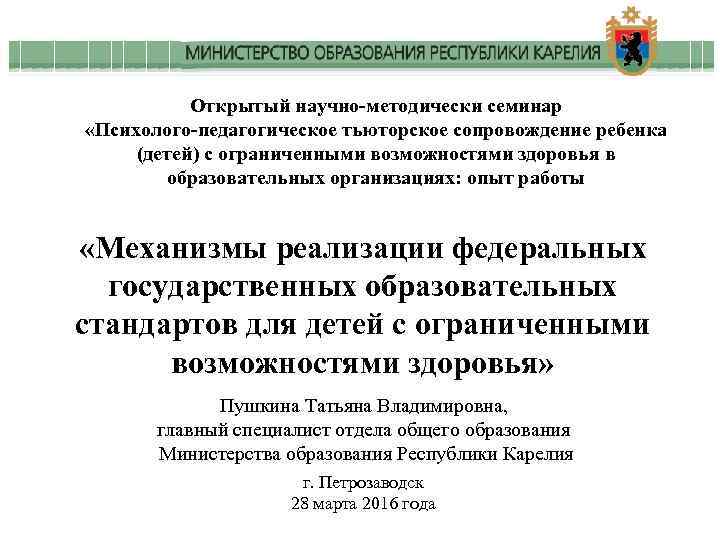 МИНИСТЕРСТВО ОБРАЗОВАНИЯ РЕСПУБЛИКИ КАРЕЛИЯ

Открытый научно-методически семинар «Психолого-педагогическое тьюторское сопровождение ребенка (детей) с ограниченными возможностями здоровья в образовательных организациях: опыт работы

«Механизмы реализации федеральных государственных образовательных стандартов для детей с ограниченными возможностями здоровья»

Пушкина Татьяна Владимировна, главный специалист отдела общего образования Министерства образования Республики Карелия

г. Петрозаводск
28 марта 2016 года